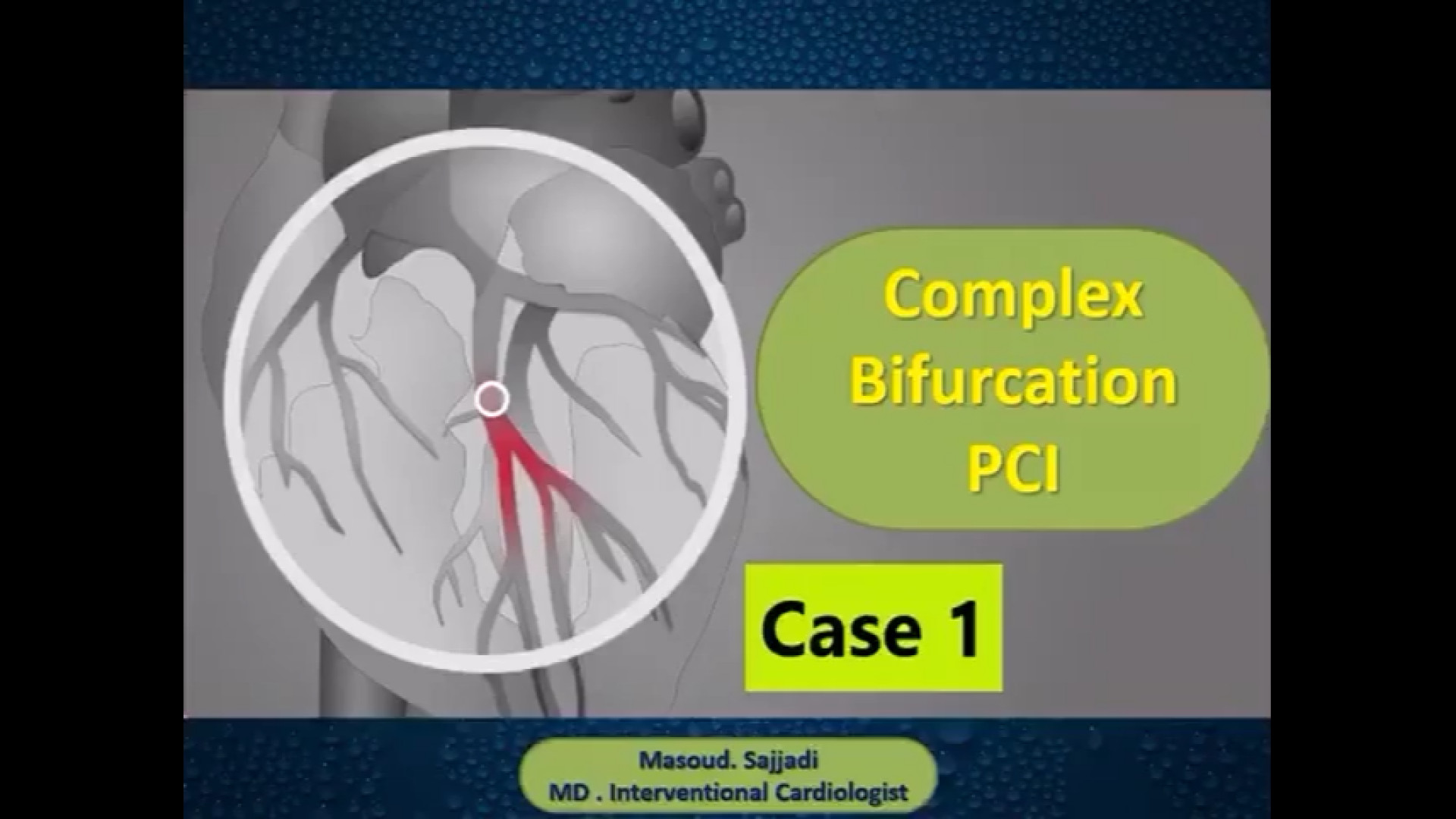 Complex
Bifurcation
PCI

Case 1

Masoud. Sajjadi
MD . Interventional Cardiologist